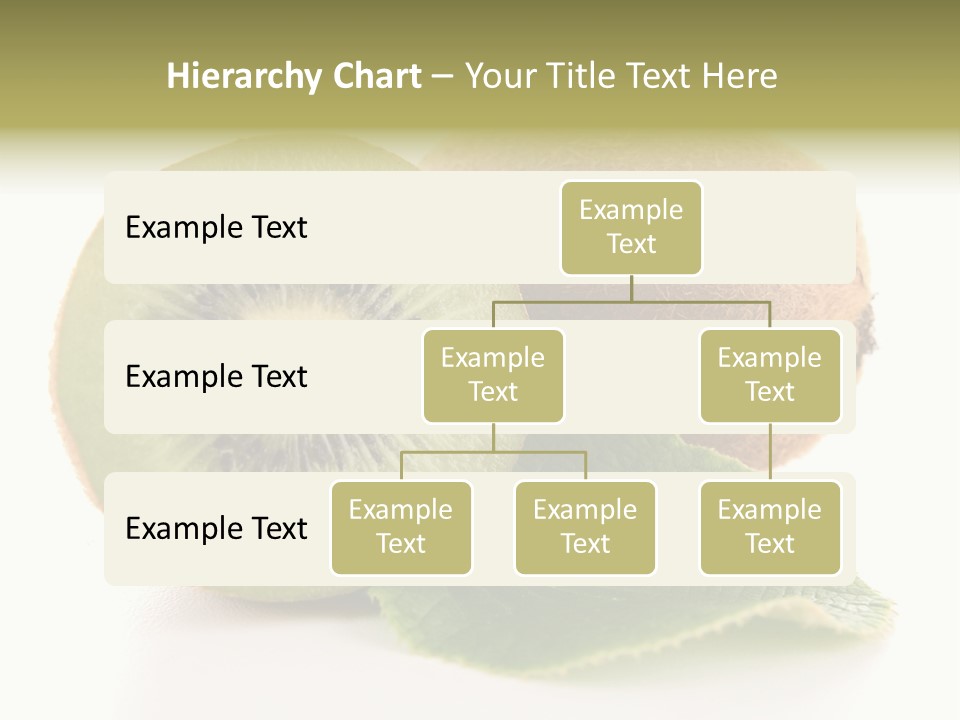 Hierarchy Chart – Your Title Text Here

Example Text

Example Text

Example Text

Example Text

Example Text

Example Text

Example Text

Example Text

Example Text